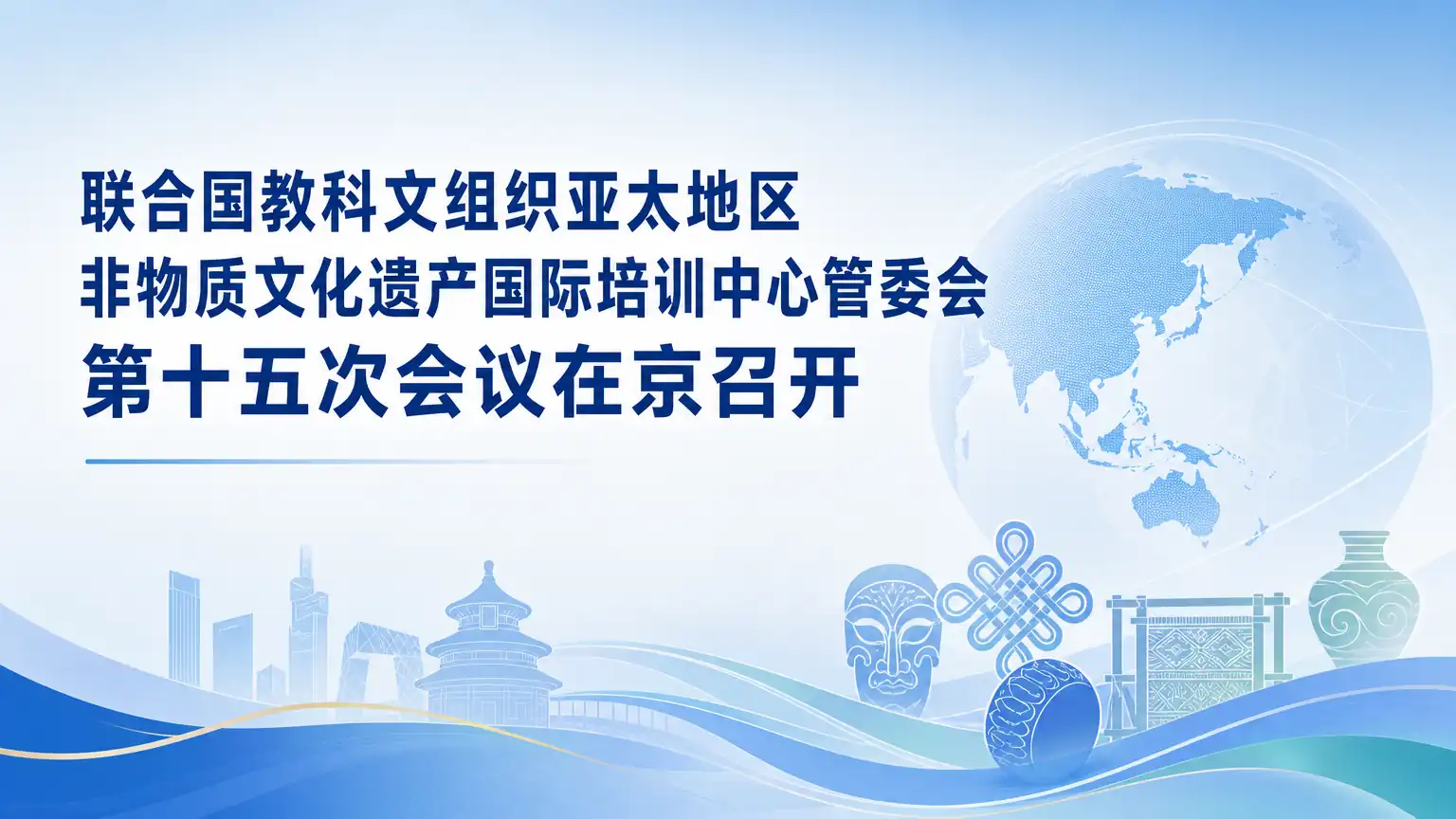 联合国教科文组织亚太地区
非物质文化遗产国际培训中心管委会
第十五次会议在京召开